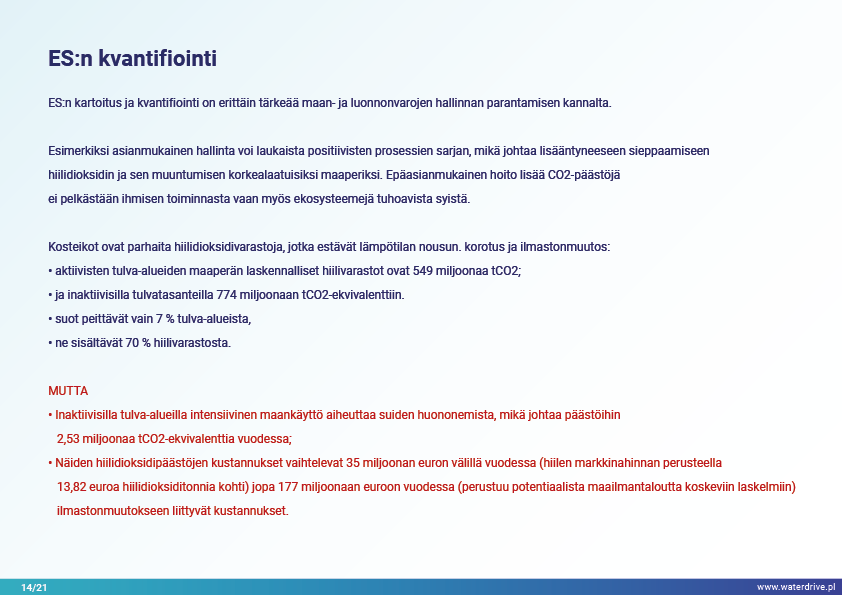 ES:n kvantifiointi

ES:n kartoitus ja kvantifiointi on erittäin tärkeää maan- ja luonnonvarojen hallinnan parantamisen kannalta.

Esimerkiksi asianmukainen hallinta voi laukaista positiivisten prosessien sarjan, mikä johtaa lisääntyneeseen sieppaamiseen hiilidioksidin ja sen muuntumisen korkealaatuisiksi maaperiksi. Epäasianmukainen hoito lisää CO2-päästöjä ei pelkästään ihmisen toiminnasta vaan myös ekosysteemejä tuhoavista syistä.

Kosteikot ovat parhaita hiilidioksidivarastoja, jotka estävät lämpötilan nousun. korotus ja ilmastonmuutos:
• aktiivisten tulva-alueiden maaperän laskennalliset hiilivarastot ovat 549 miljoonaa tCO2;
• ja inaktiivisilla tulvatasanteilla 774 miljoonaan tCO2-ekvivalenttiin.
• suot peittävät vain 7 % tulva-alueista,
• ne sisältävät 70 % hiilivarastosta.

MUTTA
• Inaktiivisilla tulva-alueilla intensiivinen maankäyttö aiheuttaa suiden huononemista, mikä johtaa päästöihin 2,53 miljoonaa tCO2-ekvivalenttia vuodessa;
• Näiden hiilidioksidipäästöjen kustannukset vaihtelevat 35 miljoonan euron välillä vuodessa (hiilen markkinahinnan perusteella 13,82 euroa hiilidioksiditonnia kohti) jopa 177 miljoonaan euroon vuodessa (perustuu potentiaalista maailmantaloutta koskeviin laskelmiin) ilmastonmuutokseen liittyvät kustannukset.

14/21
www.waterdrive.pl